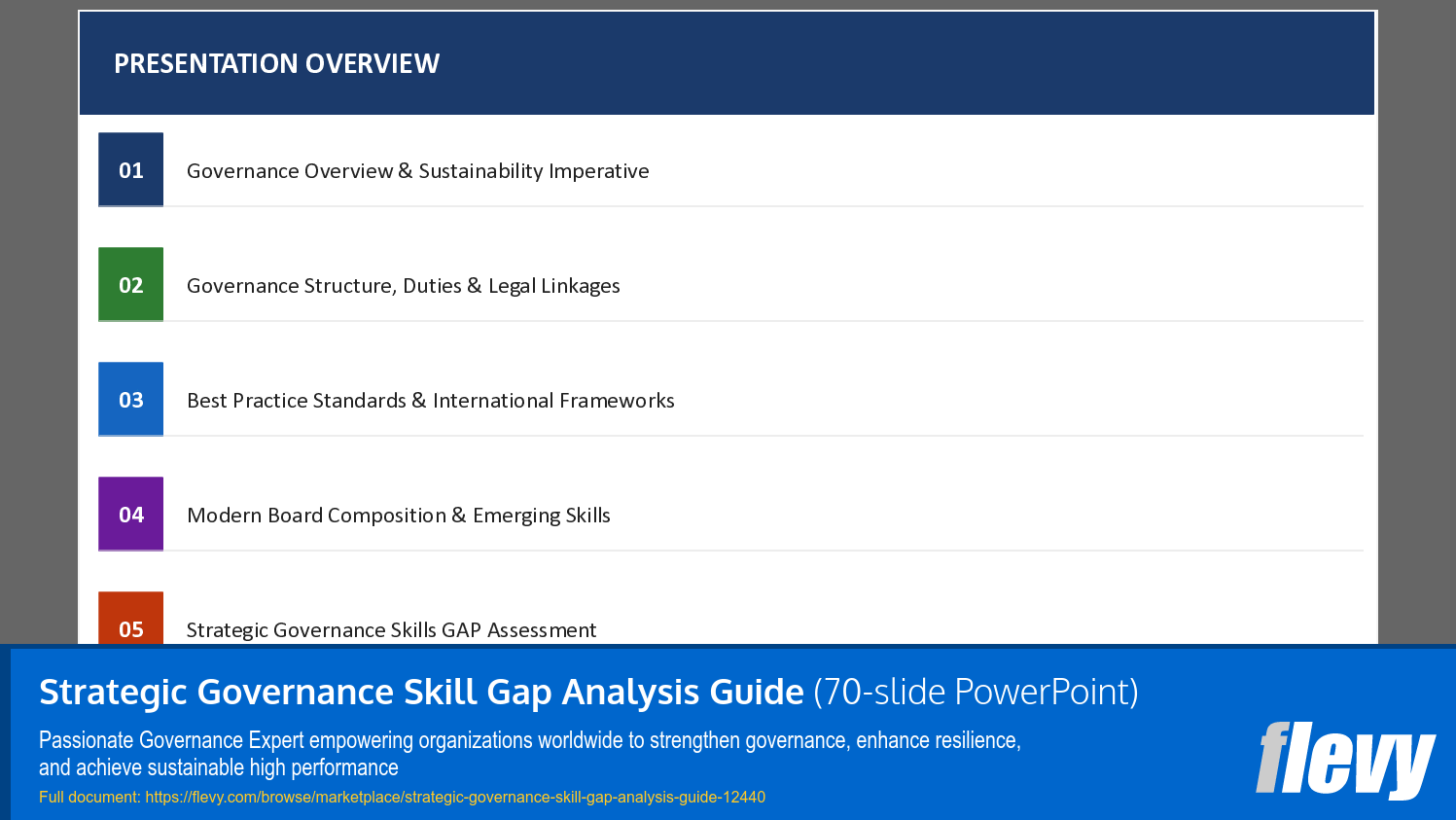 PRESENTATION OVERVIEW

01 Governance Overview & Sustainability Imperative

02 Governance Structure, Duties & Legal Linkages

03 Best Practice Standards & International Frameworks

04 Modern Board Composition & Emerging Skills

05 Strategic Governance Skills GAP Assessment

Strategic Governance Skill Gap Analysis Guide (70-slide PowerPoint)

Passionate Governance Expert empowering organizations worldwide to strengthen governance, enhance resilience, and achieve sustainable high performance

Full document: https://flevy.com/browse/marketplace/strategic-governance-skill-gap-analysis-guide-12440

flevy